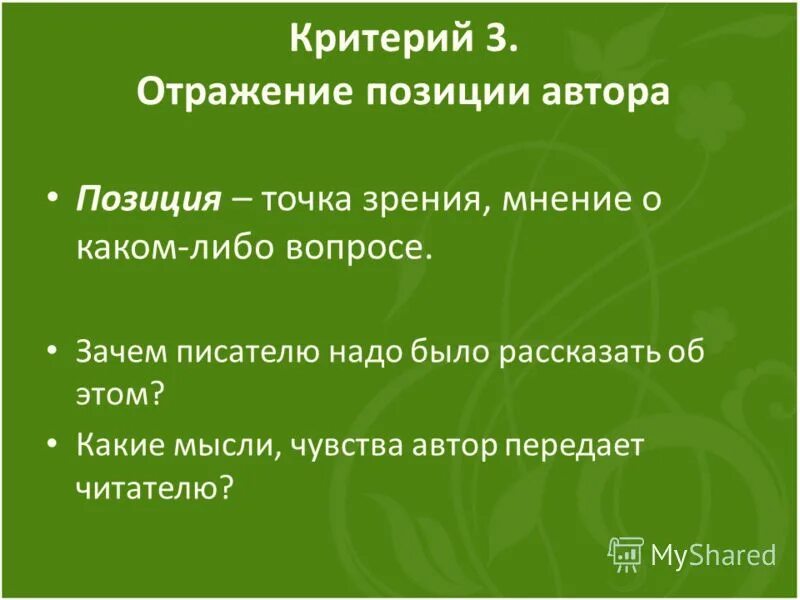 Критерий 3.
Отражение позиции автора

• Позиция – точка зрения, мнение о каком-либо вопросе.

• Зачем писателю надо было рассказать об этом?
• Какие мысли, чувства автор передает читателю?

MyShared